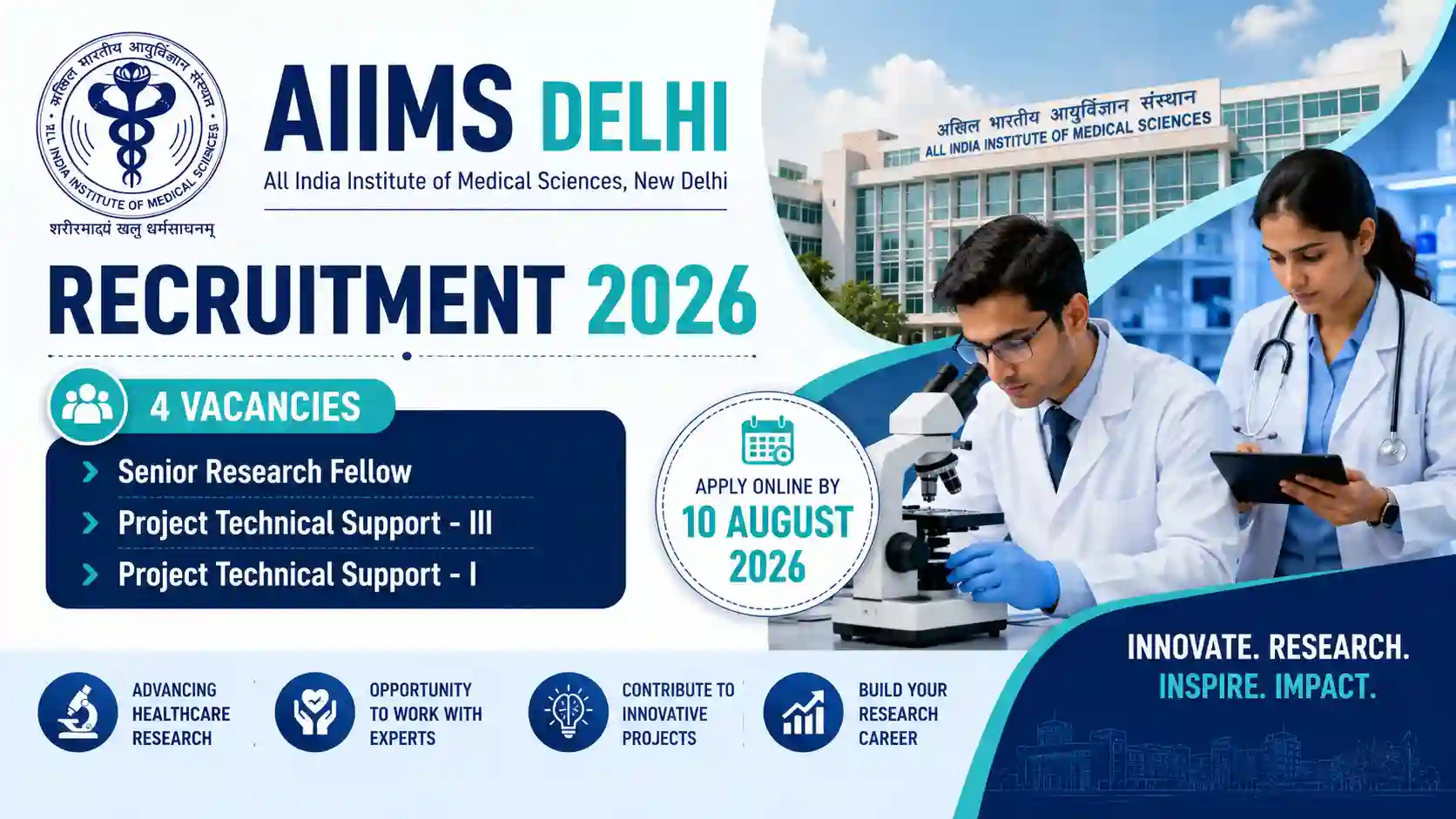 अखिल भारतीय आयुर्विज्ञान संस्थान
ALL INDIA INSTITUTE OF MEDICAL SCIENCES
शरीरमाद्यं खलु धर्मसाधनम्

AIIMS DELHI
All India Institute of Medical Sciences, New Delhi

अखिल भारतीय आयुर्विज्ञान संस्थान
ALL INDIA INSTITUTE OF MEDICAL SCIENCES

RECRUITMENT 2026

4 VACANCIES

Senior Research Fellow
Project Technical Support - III
Project Technical Support - I

APPLY ONLINE BY
10 AUGUST 2026

ADVANCING HEALTHCARE RESEARCH

OPPORTUNITY TO WORK WITH EXPERTS

CONTRIBUTE TO INNOVATIVE PROJECTS

BUILD YOUR RESEARCH CAREER

INNOVATE. RESEARCH.
INSPIRE. IMPACT.